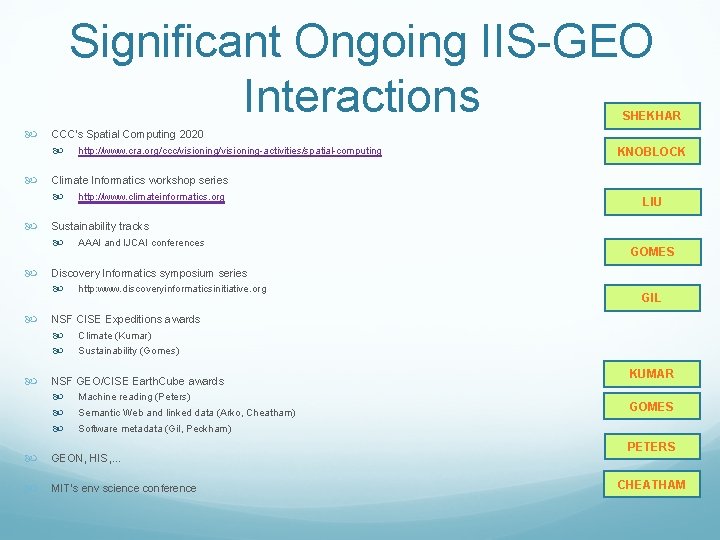 Significant Ongoing IIS-GEO Interactions

CCC's Spatial Computing 2020
http://www.cra.org/ccc/visioning/visioning-activities/spatial-computing

Climate Informatics workshop series
http://www.climateinformatics.org

Sustainability tracks
AAAI and IJCAI conferences

Discovery Informatics symposium series
http:www.discoveryinformaticsinitiative.org

NSF CISE Expeditions awards
Climate (Kumar)
Sustainability (Gomes)

NSF GEO/CISE EarthCube awards
Machine reading (Peters)
Semantic Web and linked data (Arko, Cheatham)
Software metadata (Gil, Peckham)

GEON, HIS,...

MIT's env science conference

SHEKHAR
KNOBLOCK
LIU
GOMES
GIL
KUMAR
GOMES
PETERS
CHEATHAM